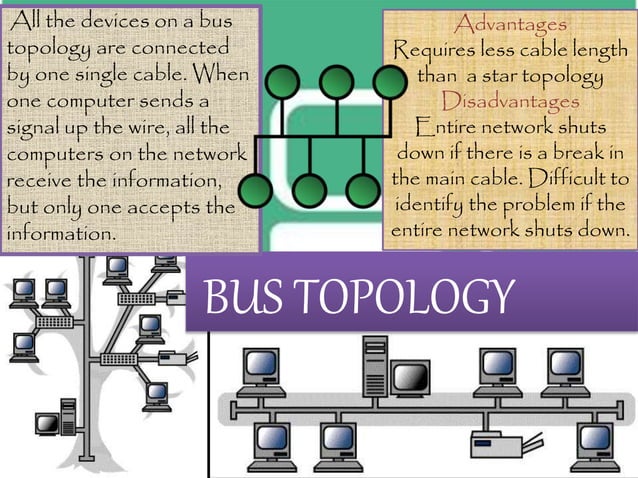 All the devices on a bus topology are connected by one single cable. When one computer sends a signal up the wire, all the computers on the network receive the information, but only one accepts the information.

Advantages
Requires less cable length than a star topology
Disadvantages
Entire network shuts down if there is a break in the main cable. Difficult to identify the problem if the entire network shuts down.

BUS TOPOLOGY